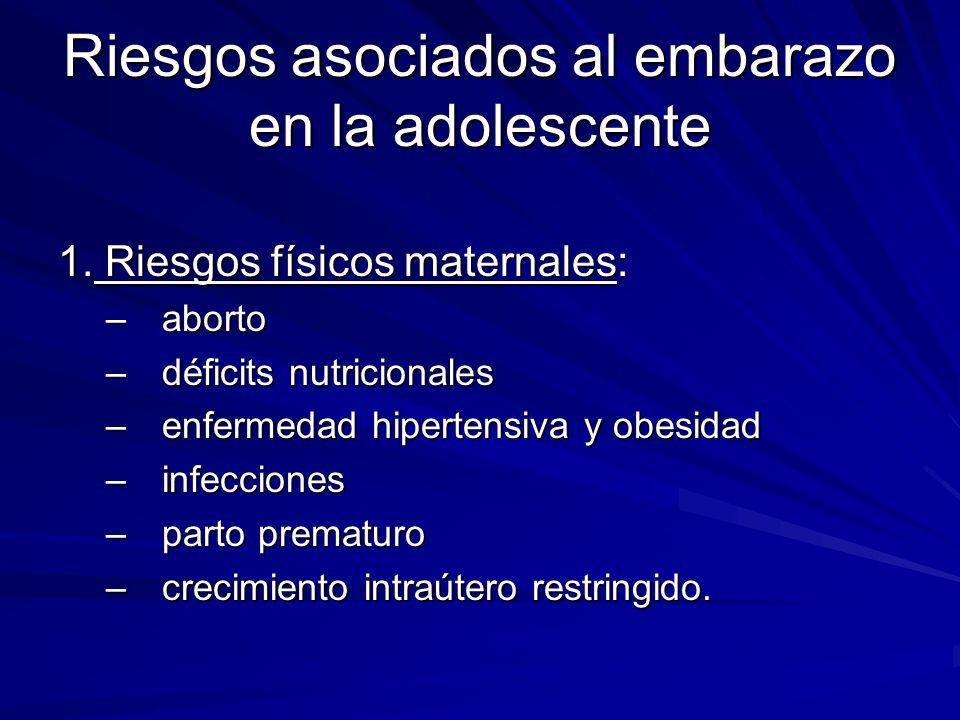 Riesgos asociados al embarazo en la adolescente

1. Riesgos físicos maternales:
– aborto
– déficits nutricionales
– enfermedad hipertensiva y obesidad
– infecciones
– parto prematuro
– crecimiento intraútero restringido.